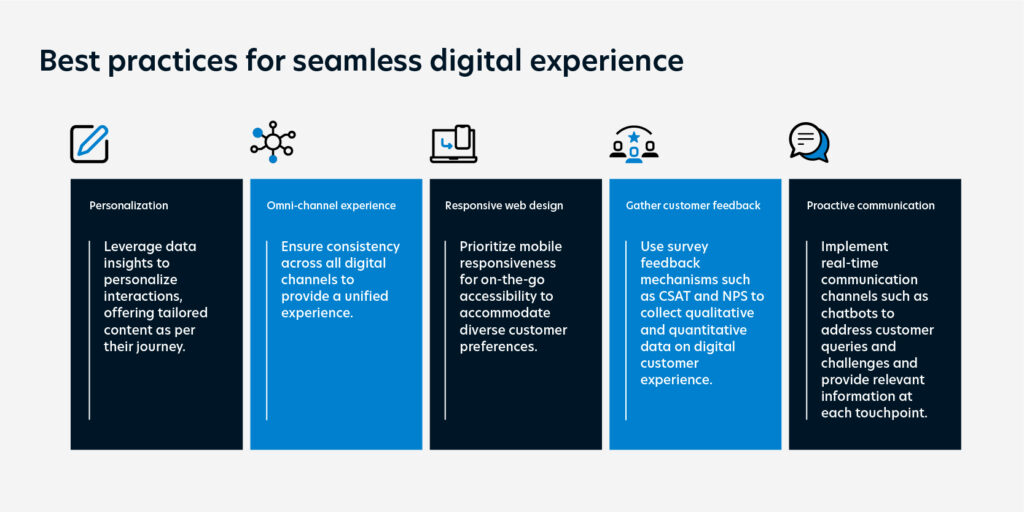 Best practices for seamless digital experience

Personalization

Leverage data insights to personalize interactions, offering tailored content as per their journey.

Omni-channel experience

Ensure consistency across all digital channels to provide a unified experience.

Responsive web design

Prioritize mobile responsiveness for on-the-go accessibility to accommodate diverse customer preferences.

Gather customer feedback

Use survey feedback mechanisms such as CSAT and NPS to collect qualitative and quantitative data on digital customer experience.

Proactive communication

Implement real-time communication channels such as chatbots to address customer queries and challenges and provide relevant information at each touchpoint.